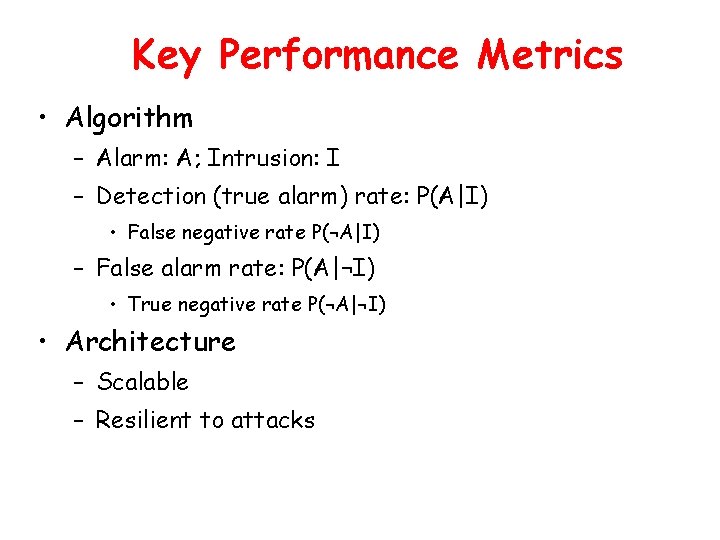 Key Performance Metrics

• Algorithm
  – Alarm: A; Intrusion: I
  – Detection (true alarm) rate: $P(A|I)$
    • False negative rate $P(\neg A|I)$
  – False alarm rate: $P(A|\neg I)$
    • True negative rate $P(\neg A|\neg I)$
• Architecture
  – Scalable
  – Resilient to attacks